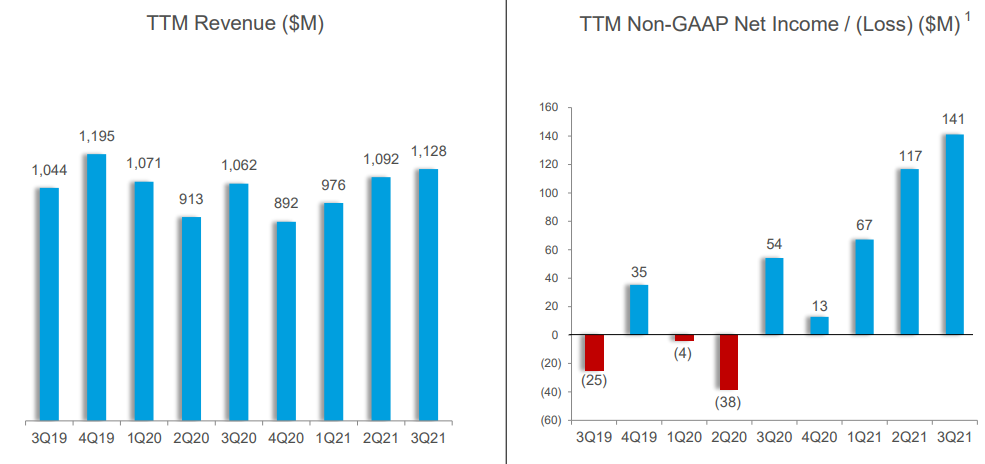 TTM Revenue ($M)

1,044
1,195
1,071
913
1,062
892
976
1,092
1,128

3Q19 4Q19 1Q20 2Q20 3Q20 4Q20 1Q21 2Q21 3Q21

TTM Non-GAAP Net Income / (Loss) ($M) $^1$

160
140
120
100
80
60
40
20
0
(20)
(40)
(60)

(25)
35
(4)
(38)
54
13
67
117
141

3Q19 4Q19 1Q20 2Q20 3Q20 4Q20 1Q21 2Q21 3Q21